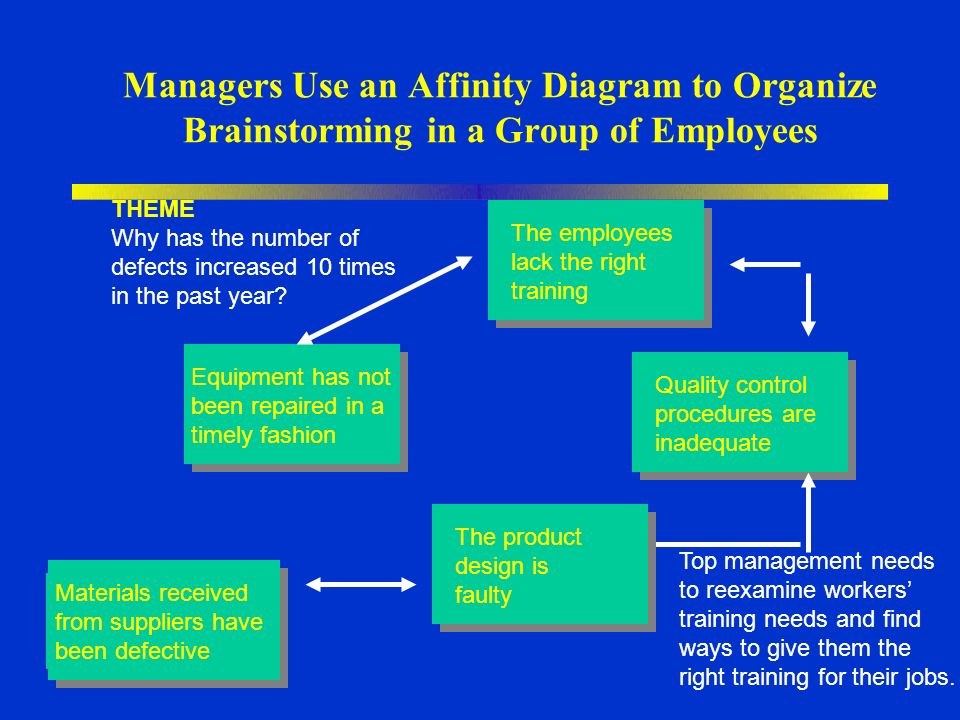 Managers Use an Affinity Diagram to Organize Brainstorming in a Group of Employees

THEME
Why has the number of defects increased 10 times in the past year?

The employees lack the right training

Equipment has not been repaired in a timely fashion

Quality control procedures are inadequate

The product design is faulty

Materials received from suppliers have been defective

Top management needs to reexamine workers' training needs and find ways to give them the right training for their jobs.